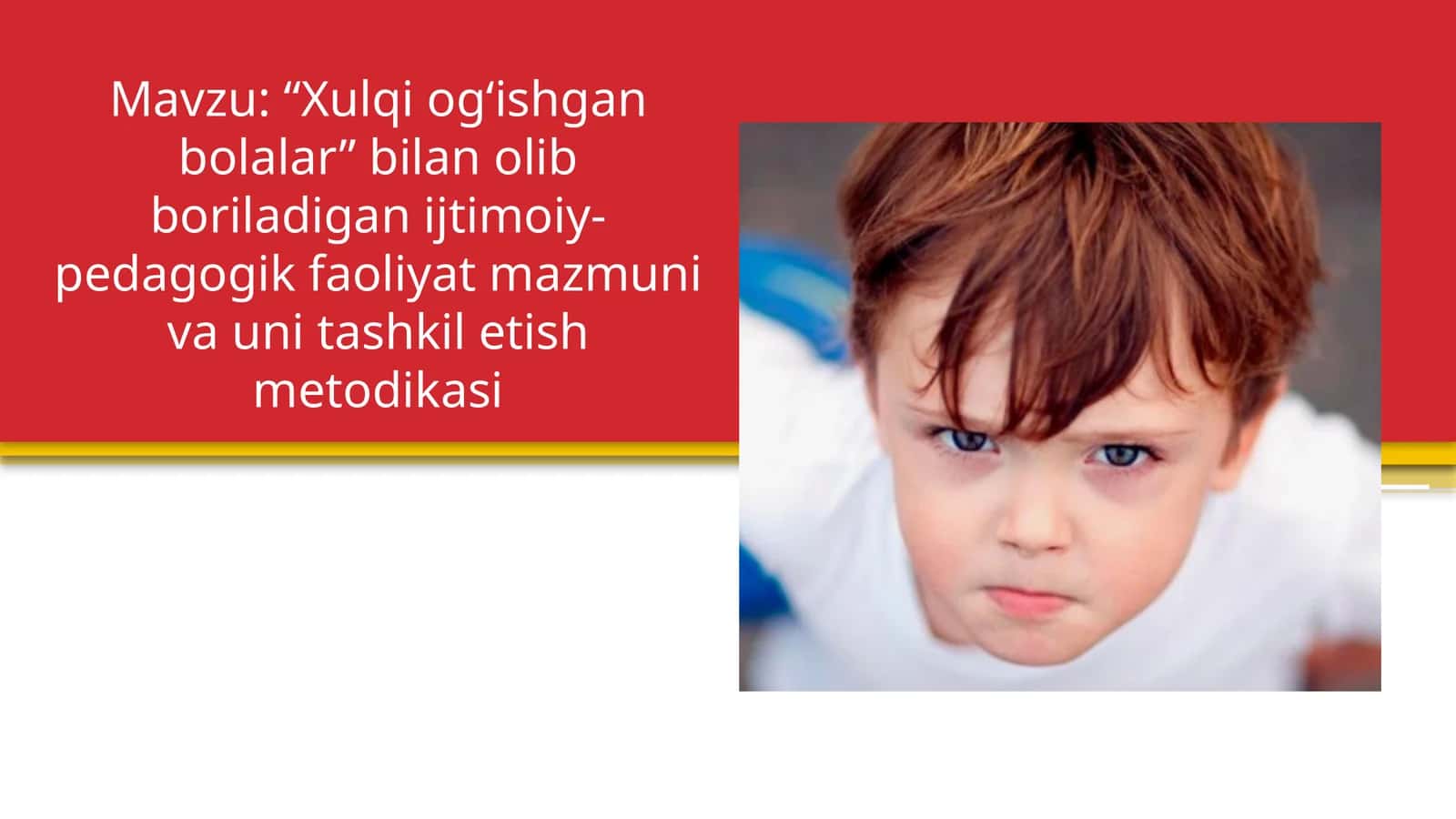 Mavzu: “Xulqi og‘ishgan bolalar” bilan olib boriladigan ijtimoiy-pedagogik faoliyat mazmuni va uni tashkil etish metodikasi